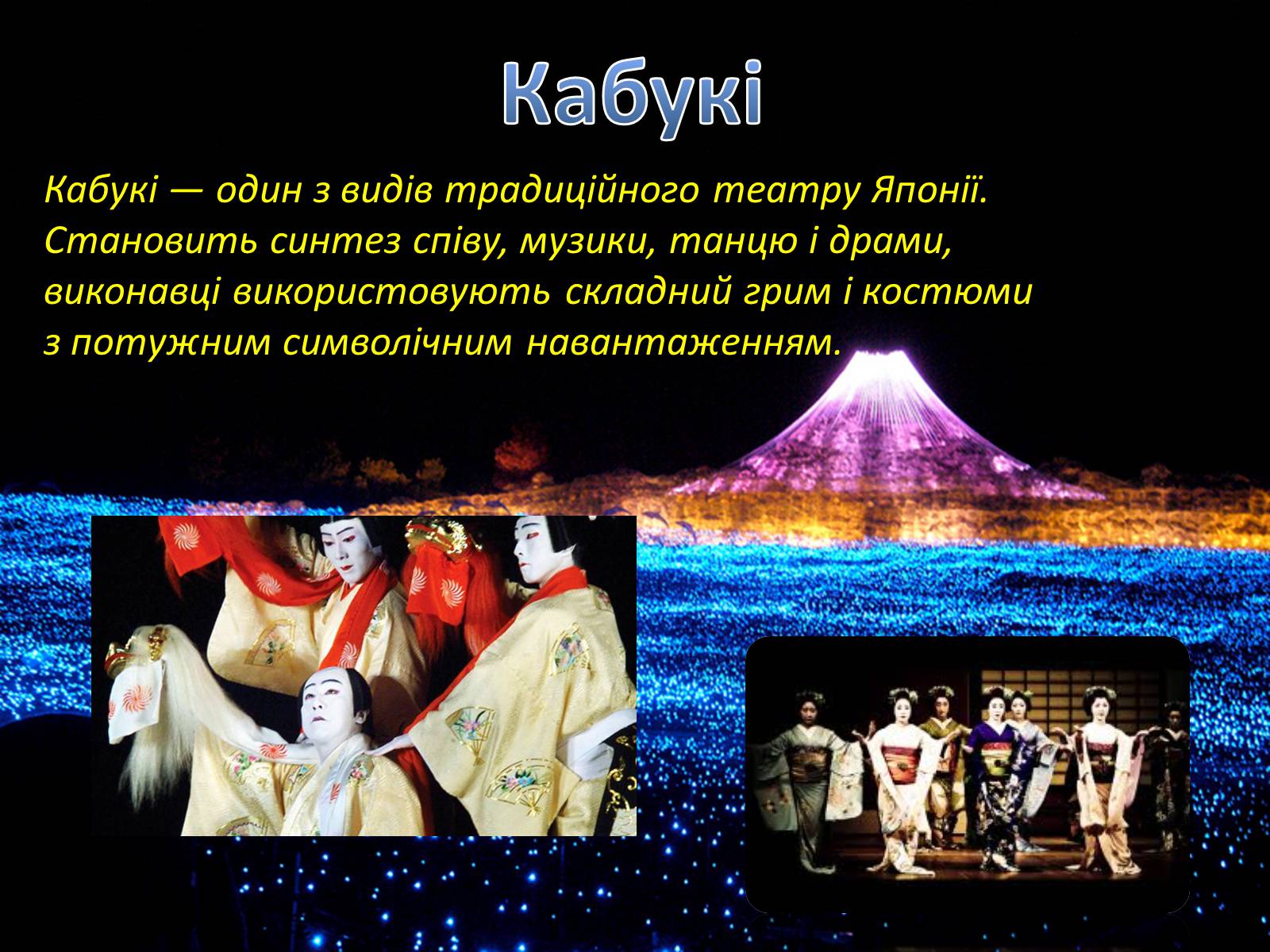 Кабукі

Кабукі — один з видів традиційного театру Японії. Становить синтез співу, музики, танцю і драми, виконавці використовують складний грим і костюми з потужним символічним навантаженням.